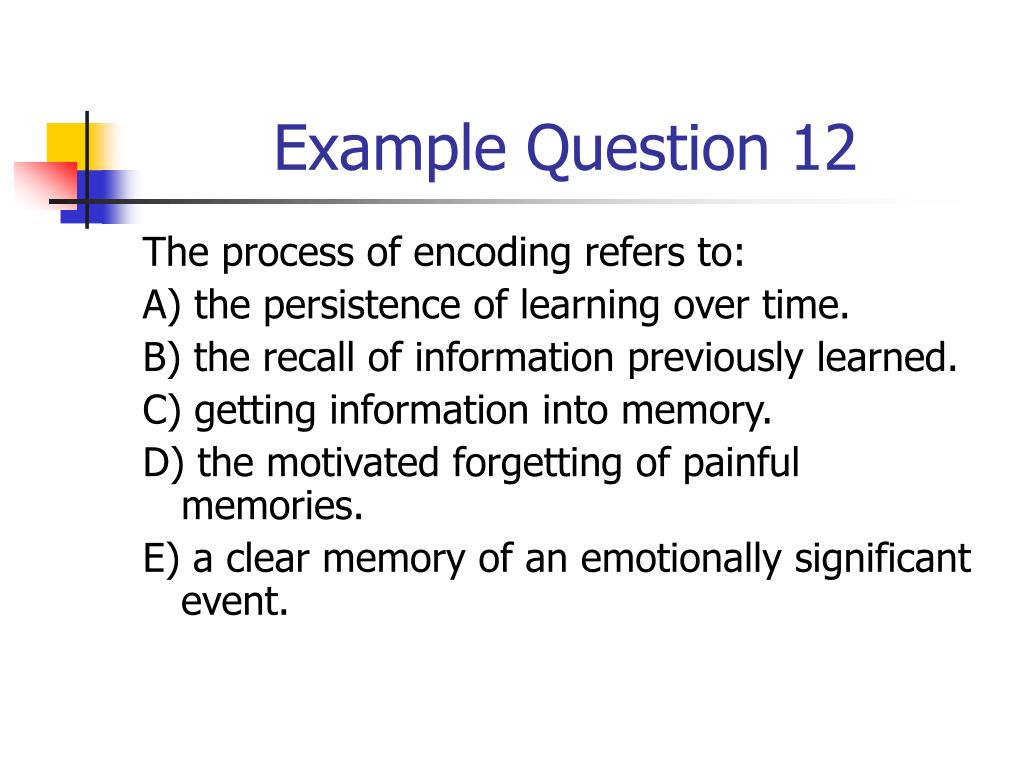 Example Question 12

The process of encoding refers to:

A) the persistence of learning over time.

B) the recall of information previously learned.

C) getting information into memory.

D) the motivated forgetting of painful memories.

E) a clear memory of an emotionally significant event.